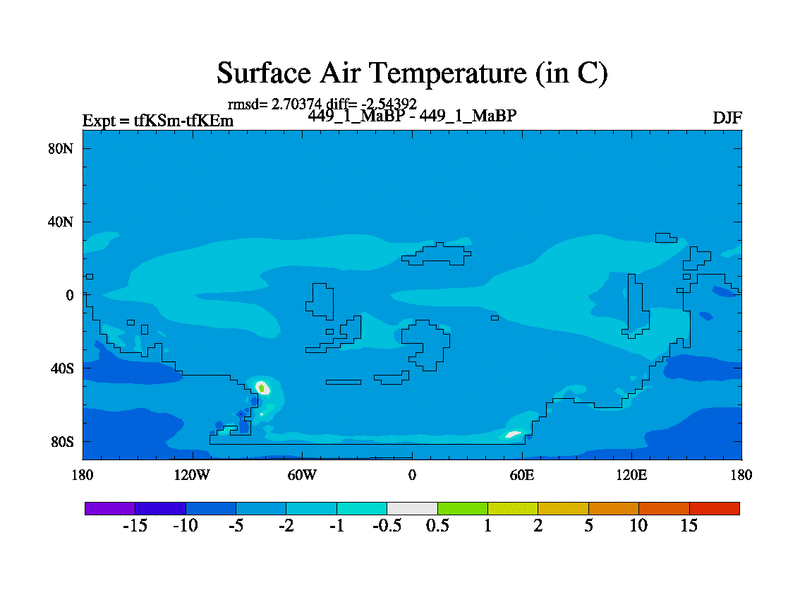 Surface Air Temperature (in C)

rmsd= 2.70374 diff= -2.54392

Expt = tfKSm-tfKEm

449_1_MaBP - 449_1_MaBP

DJF

80N
40N
0
40S
80S

180
120W
60W
0
60E
120E
180

-15
-10
-5
-2
-1
-0.5
0.5
1
2
5
10
15